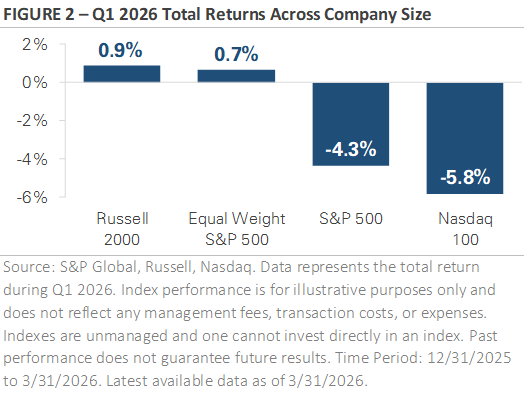 FIGURE 2 – Q1 2026 Total Returns Across Company Size

2%
0%
-2%
-4%
-6%

0.9%
0.7%
-4.3%
-5.8%

Russell 2000
Equal Weight S&P 500
S&P 500
Nasdaq 100

Source: S&P Global, Russell, Nasdaq. Data represents the total return during Q1 2026. Index performance is for illustrative purposes only and does not reflect any management fees, transaction costs, or expenses. Indexes are unmanaged and one cannot invest directly in an index. Past performance does not guarantee future results. Time Period: 12/31/2025 to 3/31/2026. Latest available data as of 3/31/2026.